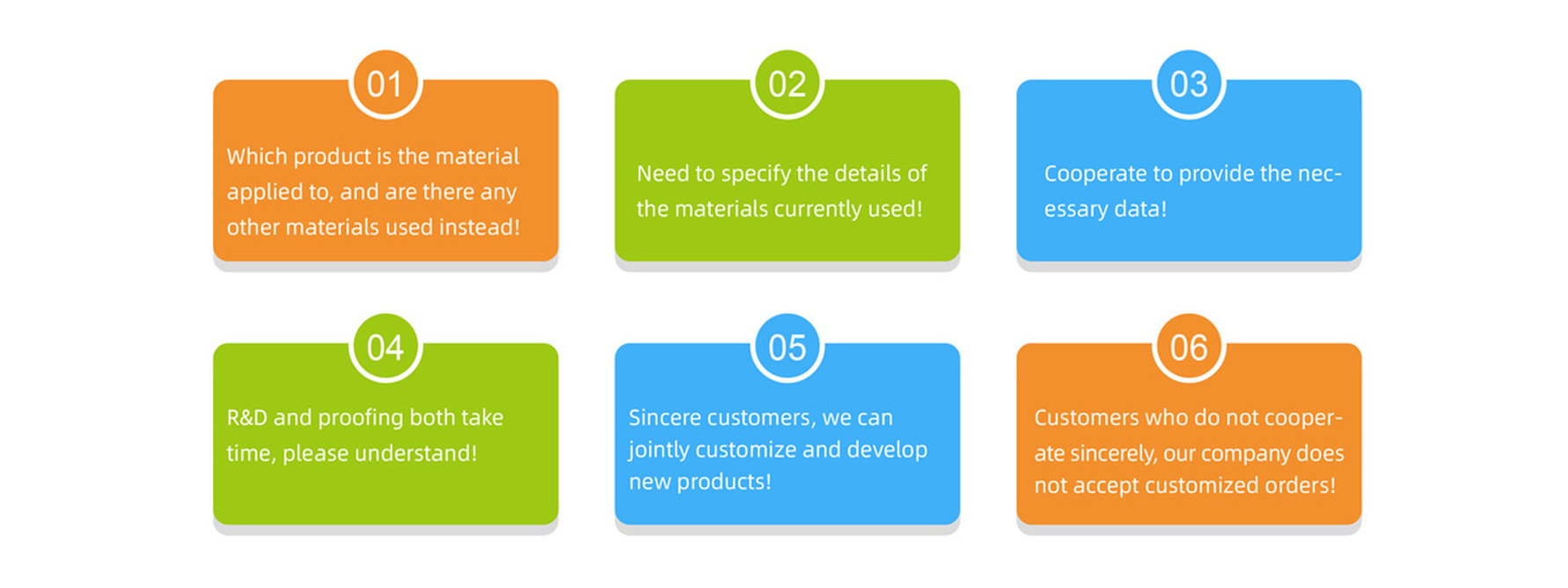 01

Which product is the material applied to, and are there any other materials used instead!

02

Need to specify the details of the materials currently used!

03

Cooperate to provide the necessary data!

04

R&D and proofing both take time, please understand!

05

Sincere customers, we can jointly customize and develop new products!

06

Customers who do not cooperate sincerely, our company does not accept customized orders!